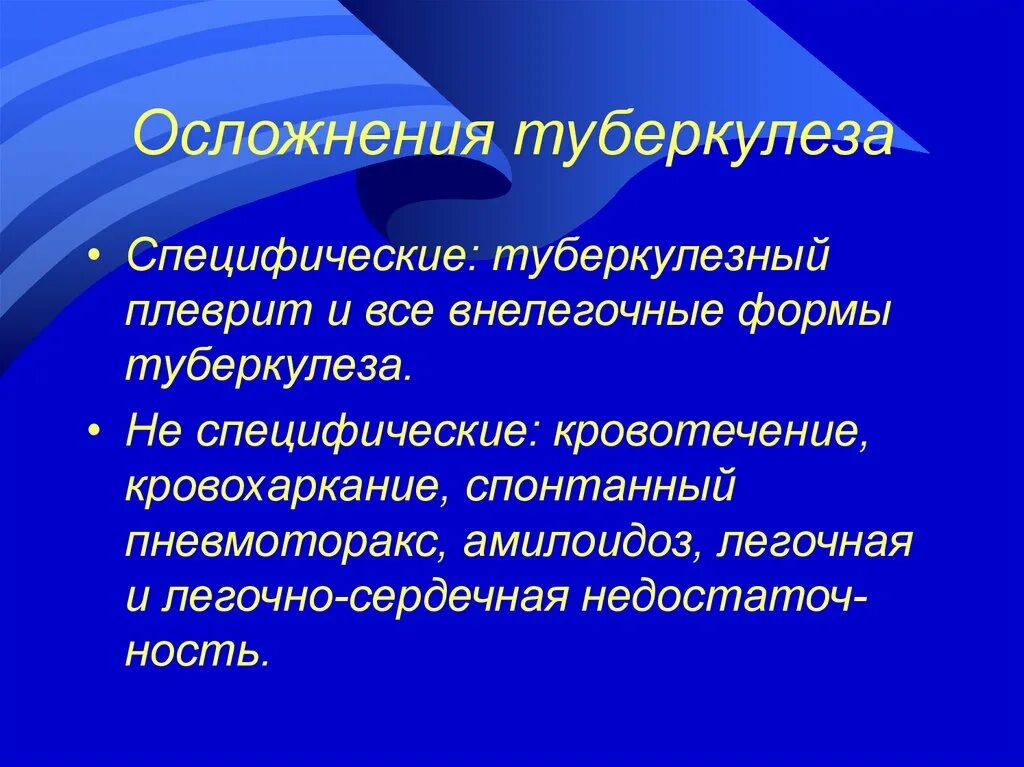 Осложнения туберкулеза

• Специфические: туберкулезный плеврит и все внелегочные формы туберкулеза.

• Не специфические: кровотечение, кровохаркание, спонтанный пневмоторакс, амилоидоз, легочная и легочно-сердечная недостаточность.